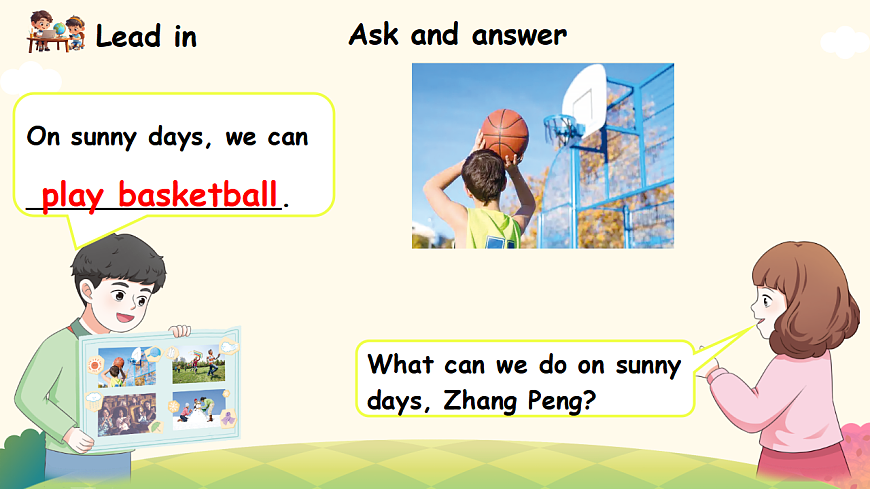 Lead in

Ask and answer

On sunny days, we can play basketball.

What can we do on sunny days, Zhang Peng?